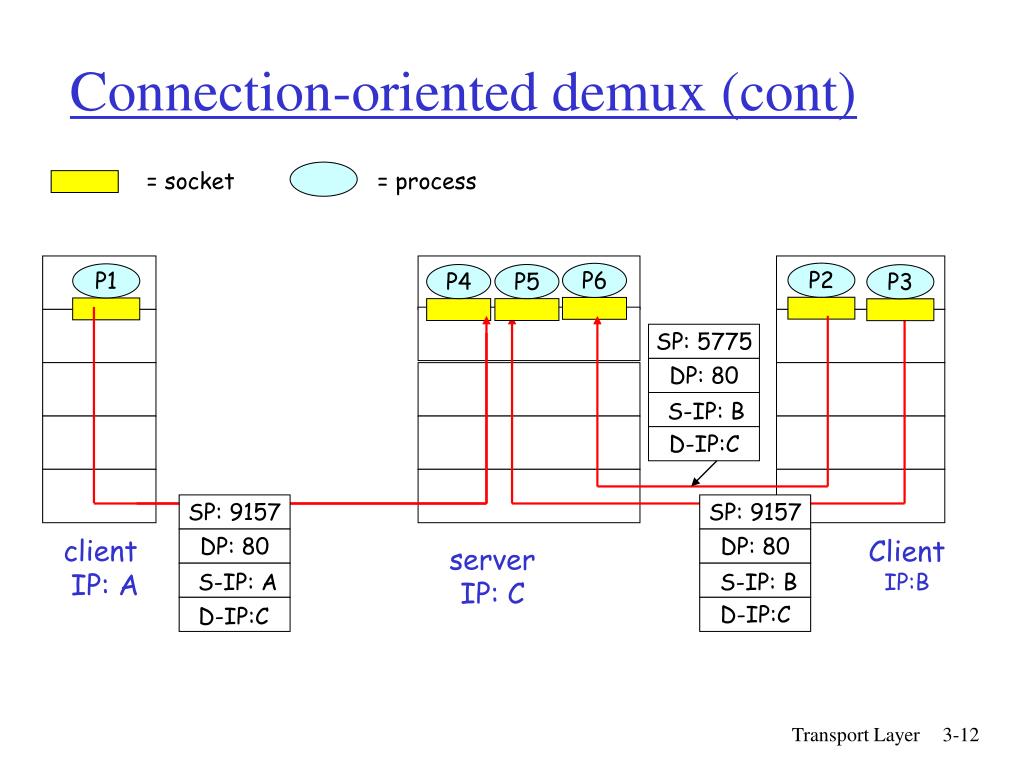 Connection-oriented demux (cont)

= socket = process

P1

P4 P5 P6

P2 P3

SP: 5775
DP: 80
S-IP: B
D-IP:C

SP: 9157
DP: 80
S-IP: A
D-IP:C

SP: 9157
DP: 80
S-IP: B
D-IP:C

client
IP: A

server
IP: C

Client
IP:B

Transport Layer 3-12